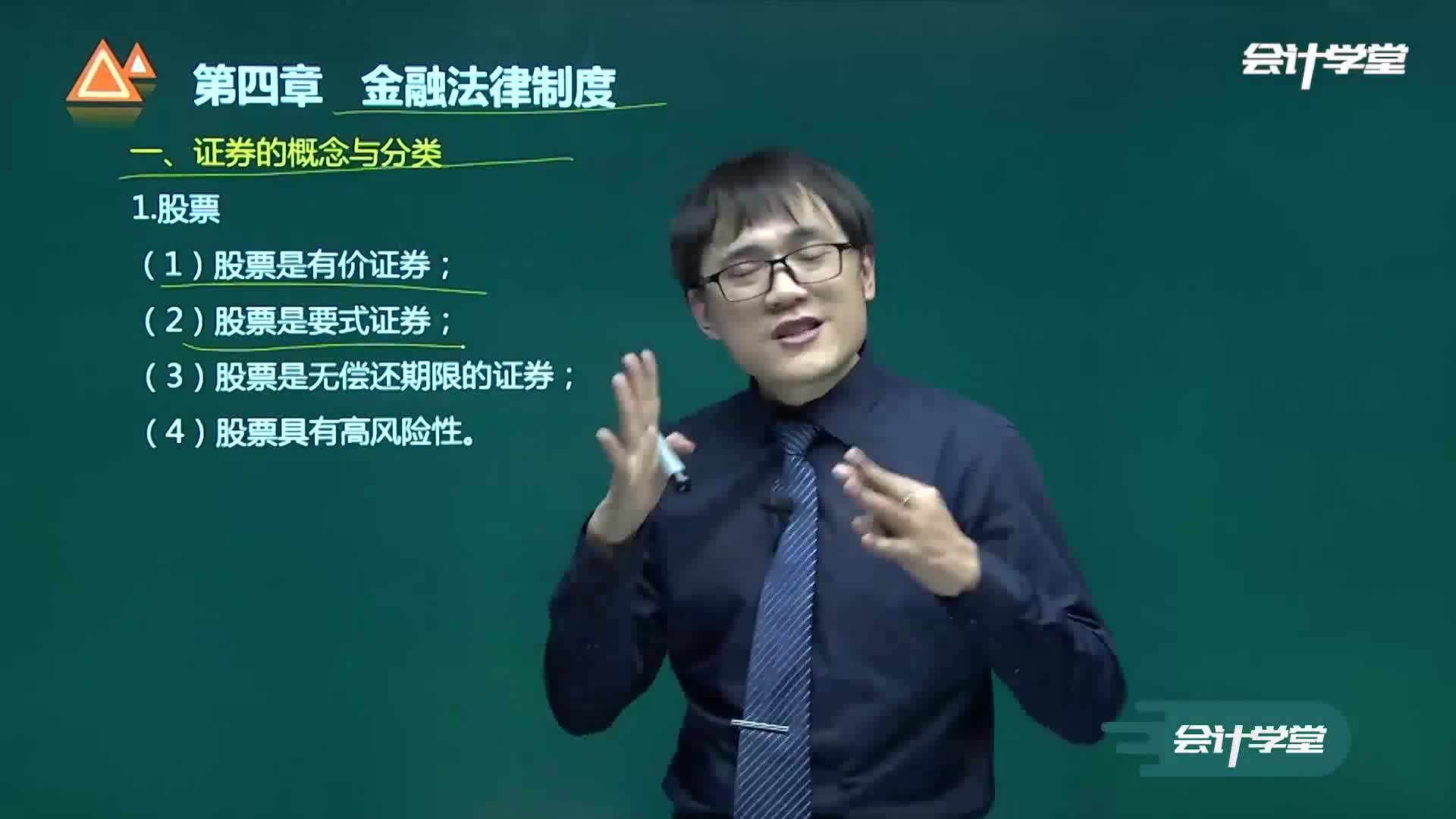 第四章 金融法律制度

会计学堂

一、证券的概念与分类

1.股票

（1）股票是有价证券；

（2）股票是要式证券；

（3）股票是无偿还期限的证券；

（4）股票具有高风险性。

会计学堂